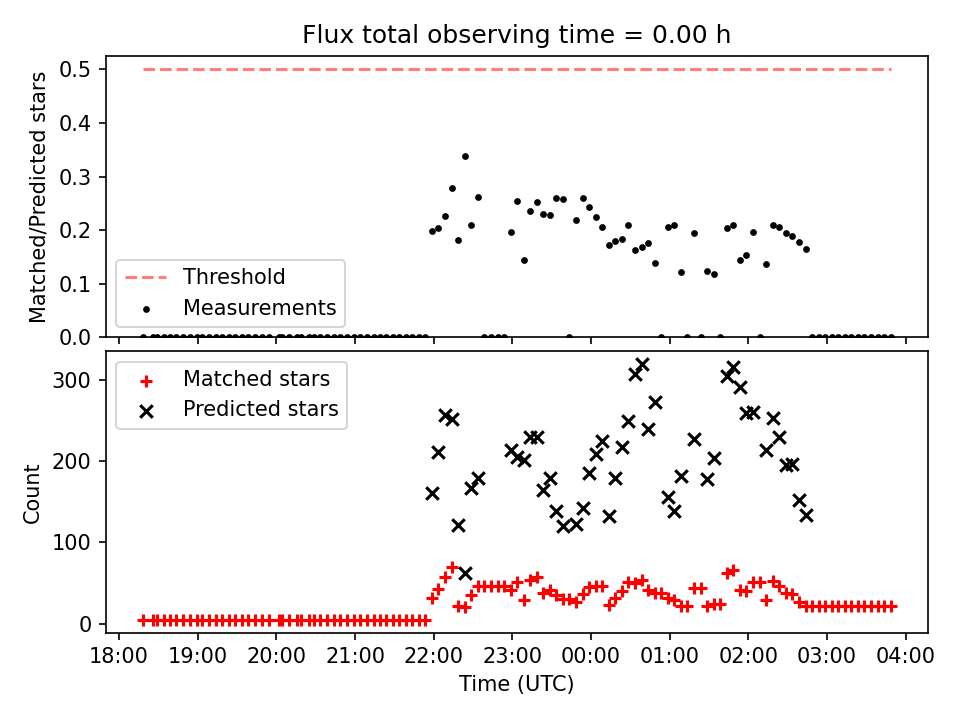 Flux total observing time = 0.00 h

Matched/Predicted stars

0.5
0.4
0.3
0.2
0.1
0.0

Threshold
Measurements

Count

300
200
100
0

Matched stars
Predicted stars

18:00 19:00 20:00 21:00 22:00 23:00 00:00 01:00 02:00 03:00 04:00

Time (UTC)